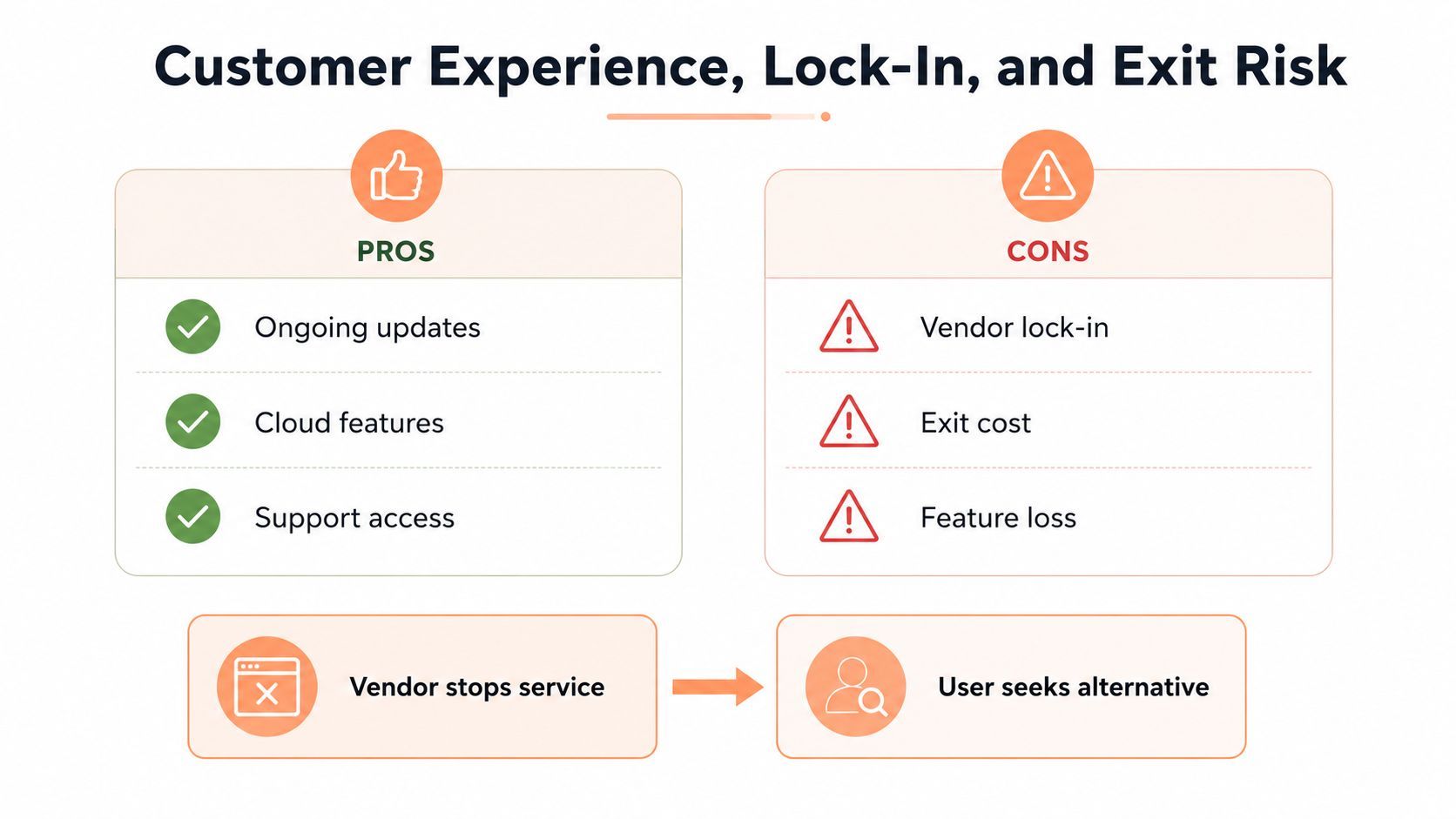 Customer Experience, Lock-In, and Exit Risk

PROS

Ongoing updates

Cloud features

Support access

CONS

Vendor lock-in

Exit cost

Feature loss

Vendor stops service

User seeks alternative